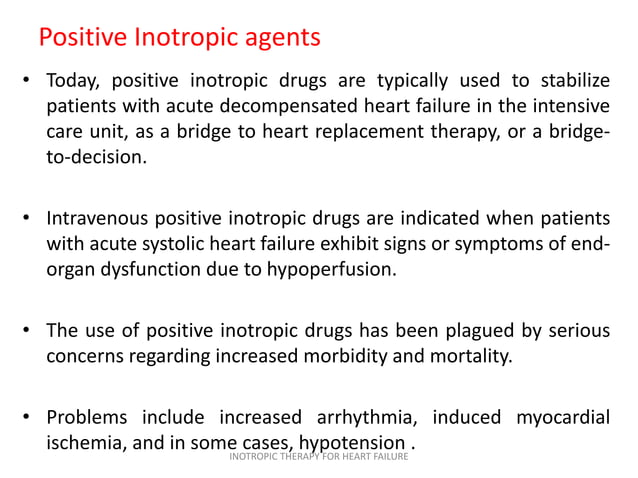 Positive Inotropic agents

• Today, positive inotropic drugs are typically used to stabilize patients with acute decompensated heart failure in the intensive care unit, as a bridge to heart replacement therapy, or a bridge-to-decision.

• Intravenous positive inotropic drugs are indicated when patients with acute systolic heart failure exhibit signs or symptoms of end-organ dysfunction due to hypoperfusion.

• The use of positive inotropic drugs has been plagued by serious concerns regarding increased morbidity and mortality.

• Problems include increased arrhythmia, induced myocardial ischemia, and in some cases, hypotension .

INOTROPIC THERAPY FOR HEART FAILURE